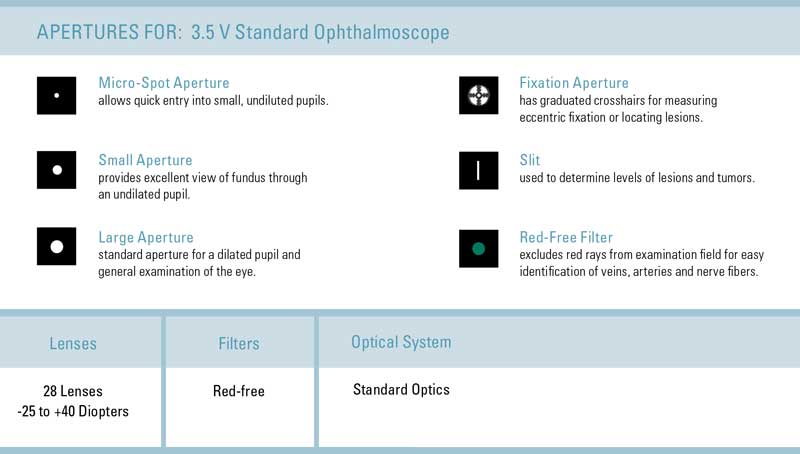 APERTURES FOR: 3.5 V Standard Ophthalmoscope

Micro-Spot Aperture
allows quick entry into small, undiluted pupils.

Small Aperture
provides excellent view of fundus through an undilated pupil.

Large Aperture
standard aperture for a dilated pupil and general examination of the eye.

Fixation Aperture
has graduated crosshairs for measuring eccentric fixation or locating lesions.

Slit
used to determine levels of lesions and tumors.

Red-Free Filter
excludes red rays from examination field for easy identification of veins, arteries and nerve fibers.

| Lenses | Filters | Optical System |
|---|---|---|
| 28 Lenses -25 to +40 Diopters | Red-free | Standard Optics |